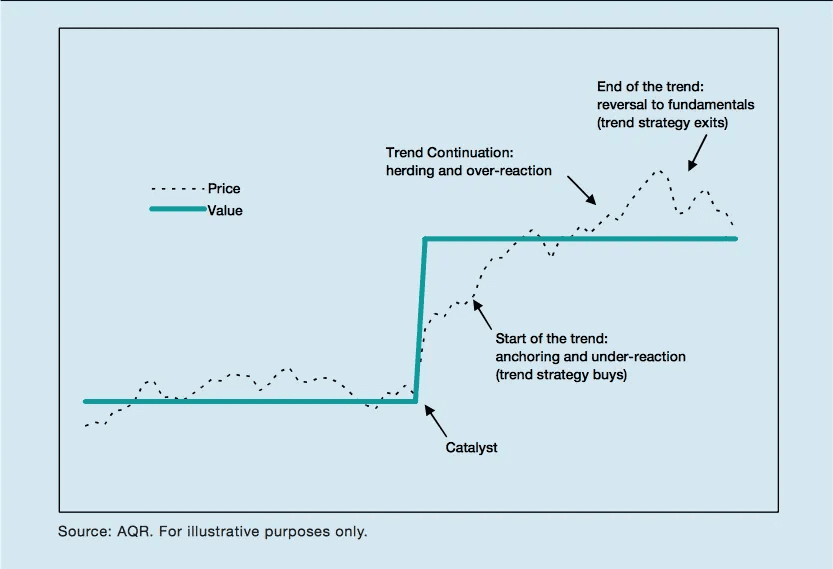 End of the trend:
reversal to fundamentals
(trend strategy exits)

Trend Continuation:
herding and over-reaction

Price
Value

Start of the trend:
anchoring and under-reaction
(trend strategy buys)

Catalyst

Source: AQR. For illustrative purposes only.